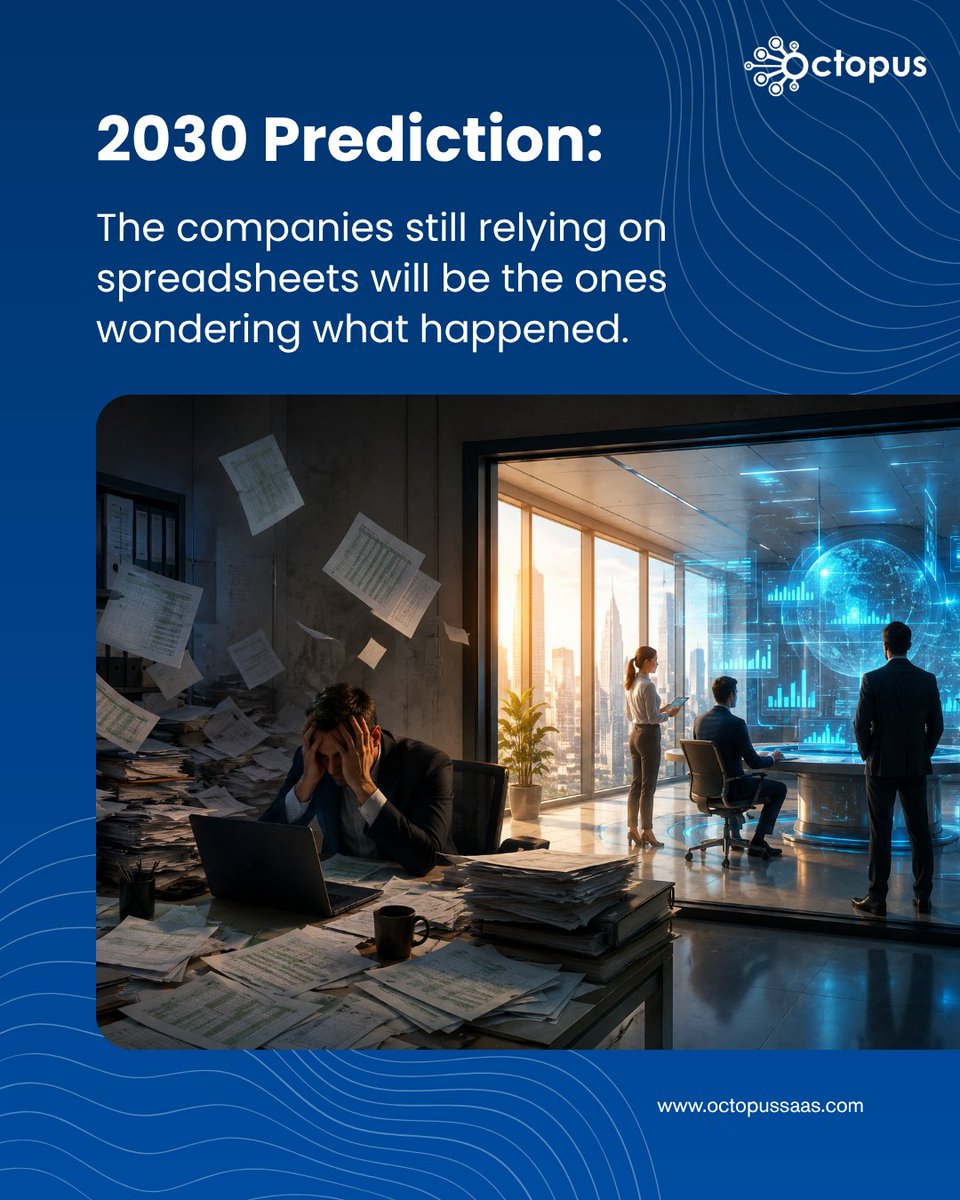 Octopus

2030 Prediction:

The companies still relying on spreadsheets will be the ones wondering what happened.

www.octopussaas.com